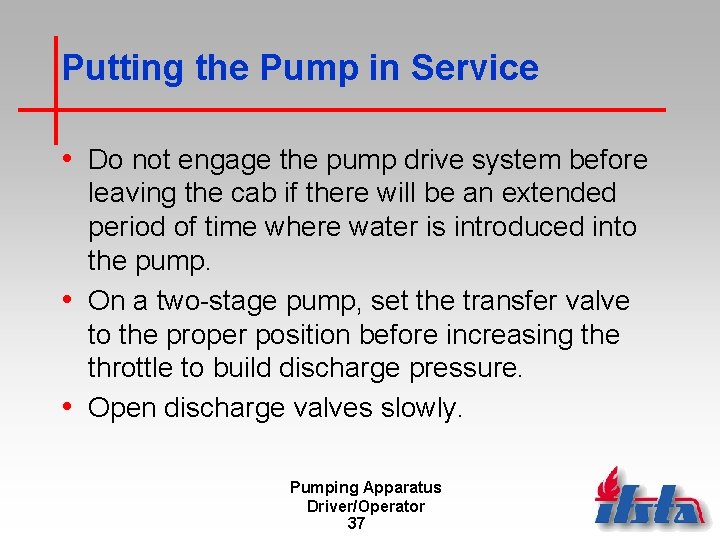 Putting the Pump in Service

• Do not engage the pump drive system before leaving the cab if there will be an extended period of time where water is introduced into the pump.

• On a two-stage pump, set the transfer valve to the proper position before increasing the throttle to build discharge pressure.

• Open discharge valves slowly.

Pumping Apparatus
Driver/Operator
37

ifsta